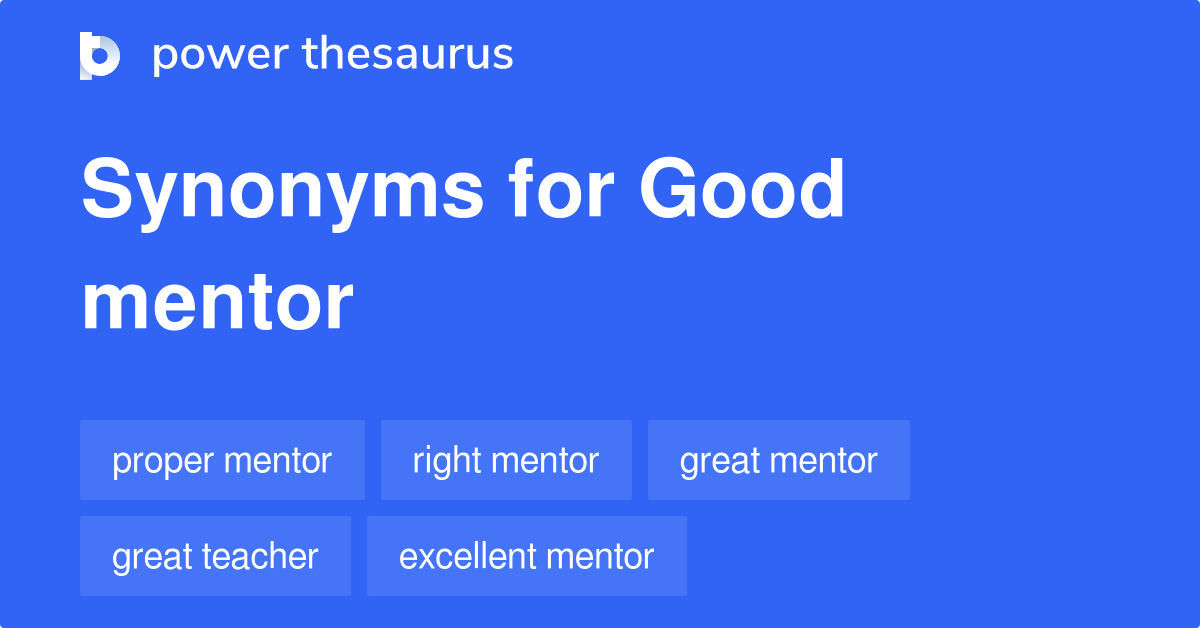 power thesaurus

Synonyms for Good mentor

proper mentor
right mentor
great mentor
great teacher
excellent mentor